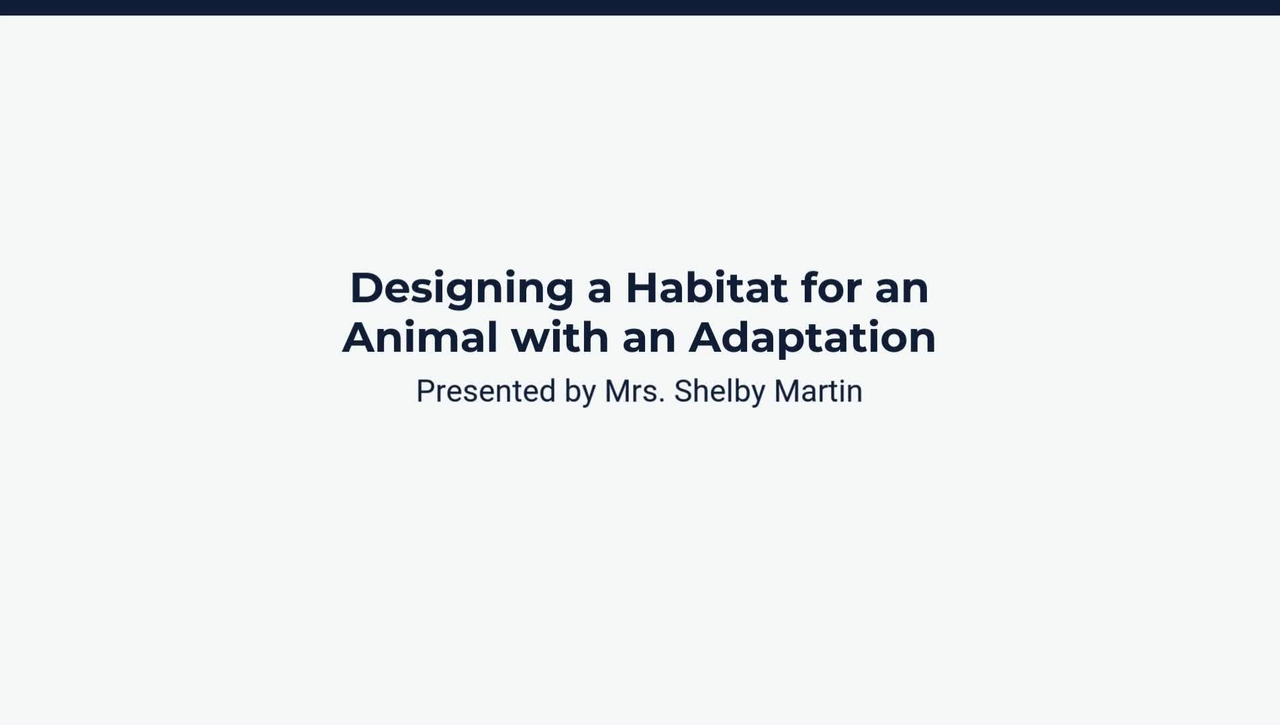 Designing a Habitat for an Animal with an Adaptation

Presented by Mrs. Shelby Martin